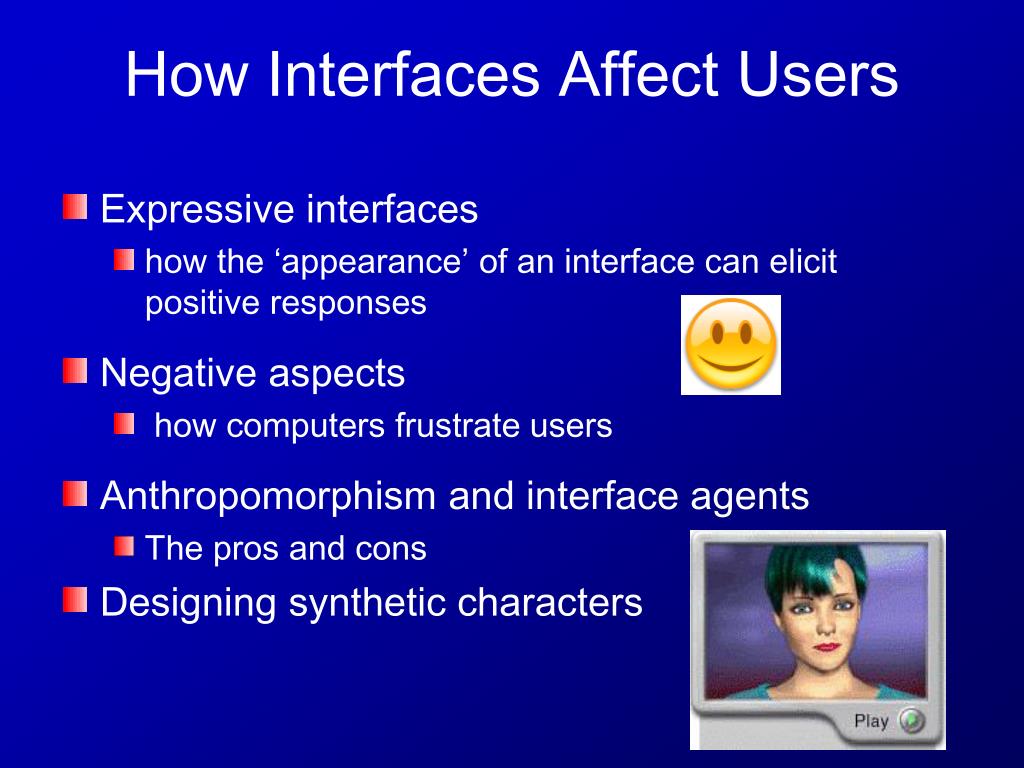 How Interfaces Affect Users

Expressive interfaces

how the ‘appearance’ of an interface can elicit positive responses

Negative aspects

how computers frustrate users

Anthropomorphism and interface agents

The pros and cons

Designing synthetic characters

Play